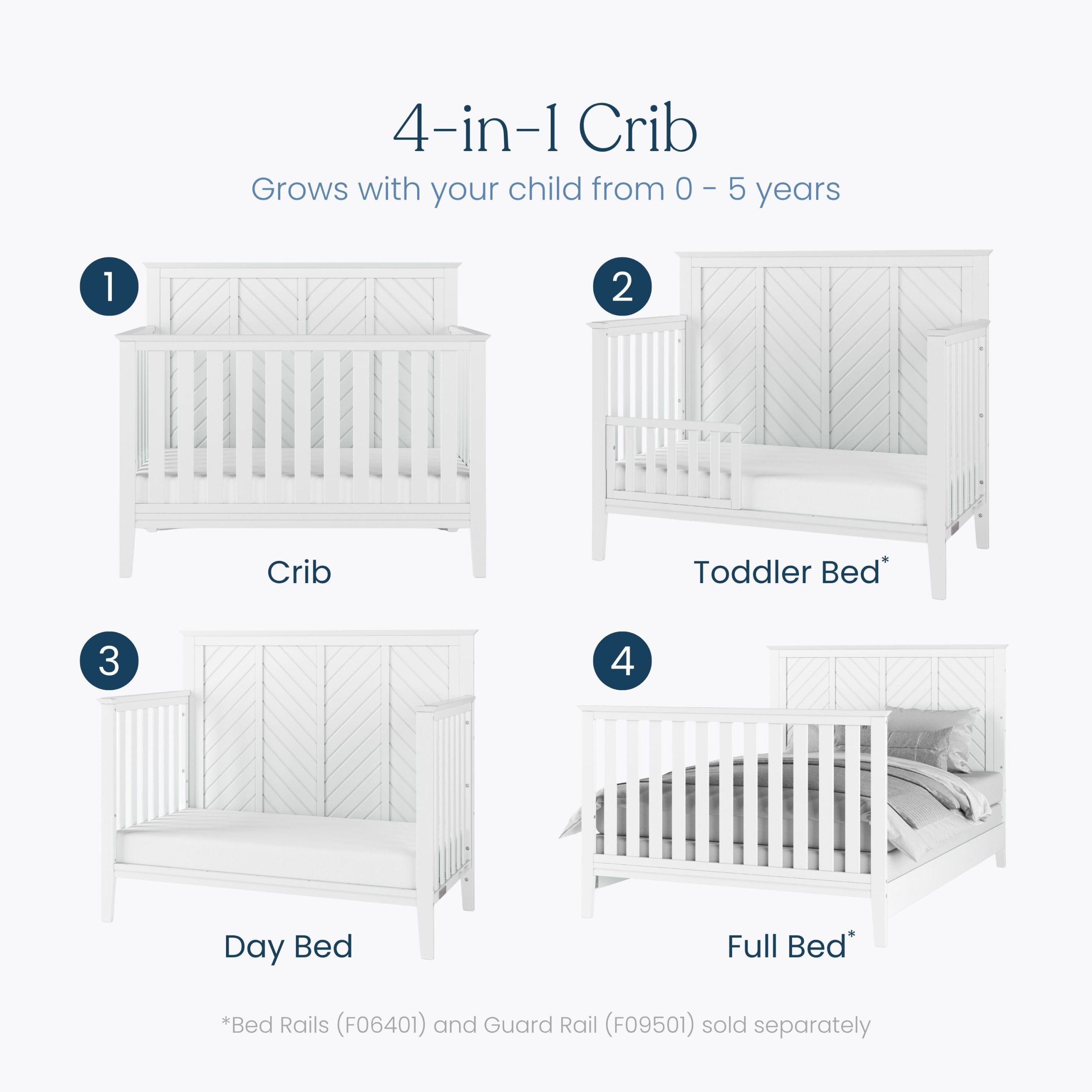 4-in-1 Crib

Grows with your child from 0 - 5 years

1

Crib

2

Toddler Bed*

3

Day Bed

4

Full Bed*

*Bed Rails (F06401) and Guard Rail (F09501) sold separately